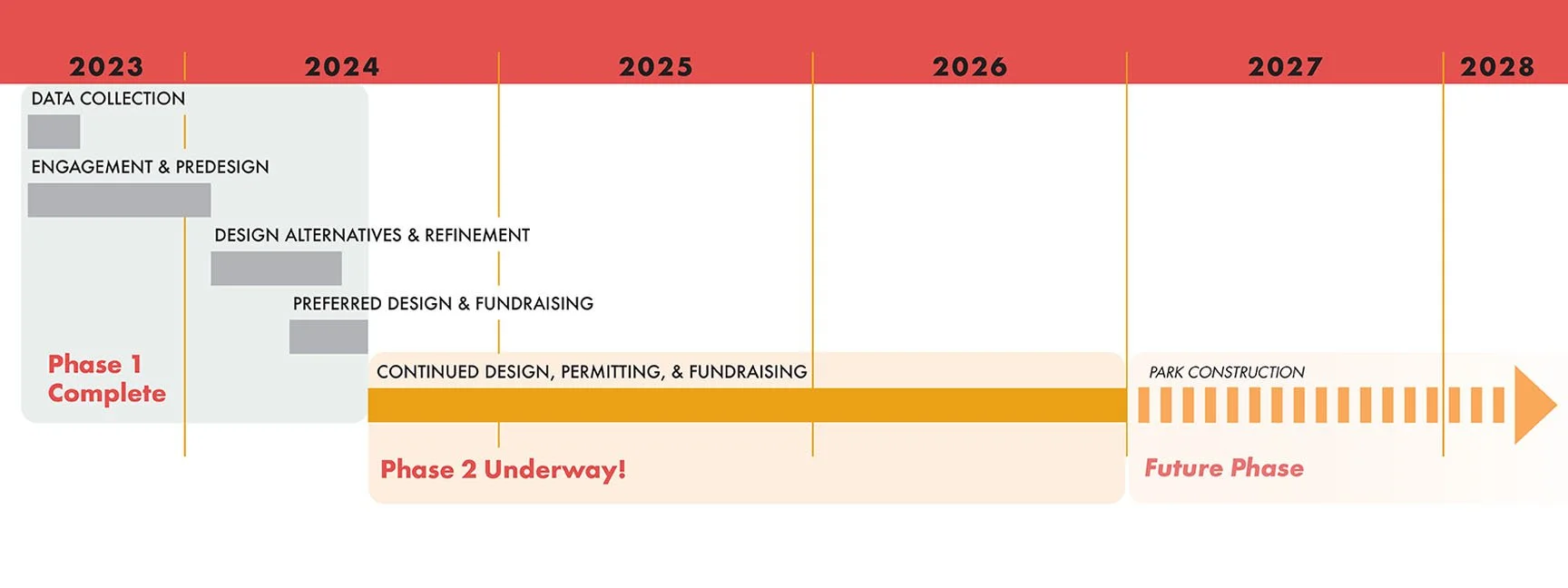 2023 2024 2025 2026 2027 2028

DATA COLLECTION

ENGAGEMENT & PREDESIGN

DESIGN ALTERNATIVES & REFINEMENT

PREFERRED DESIGN & FUNDRAISING

Phase 1 Complete

CONTINUED DESIGN, PERMITTING, & FUNDRAISING

Phase 2 Underway!

PARK CONSTRUCTION

Future Phase